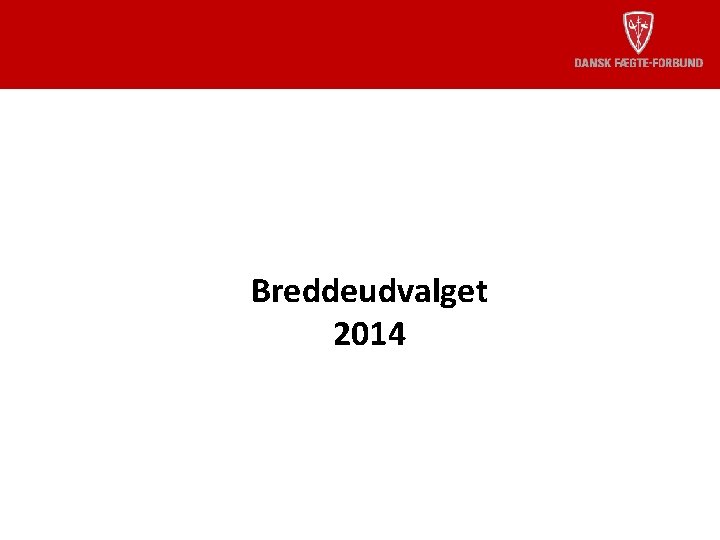 DANSK FÆGTE-FORBUND

Breddeudvalget
2014